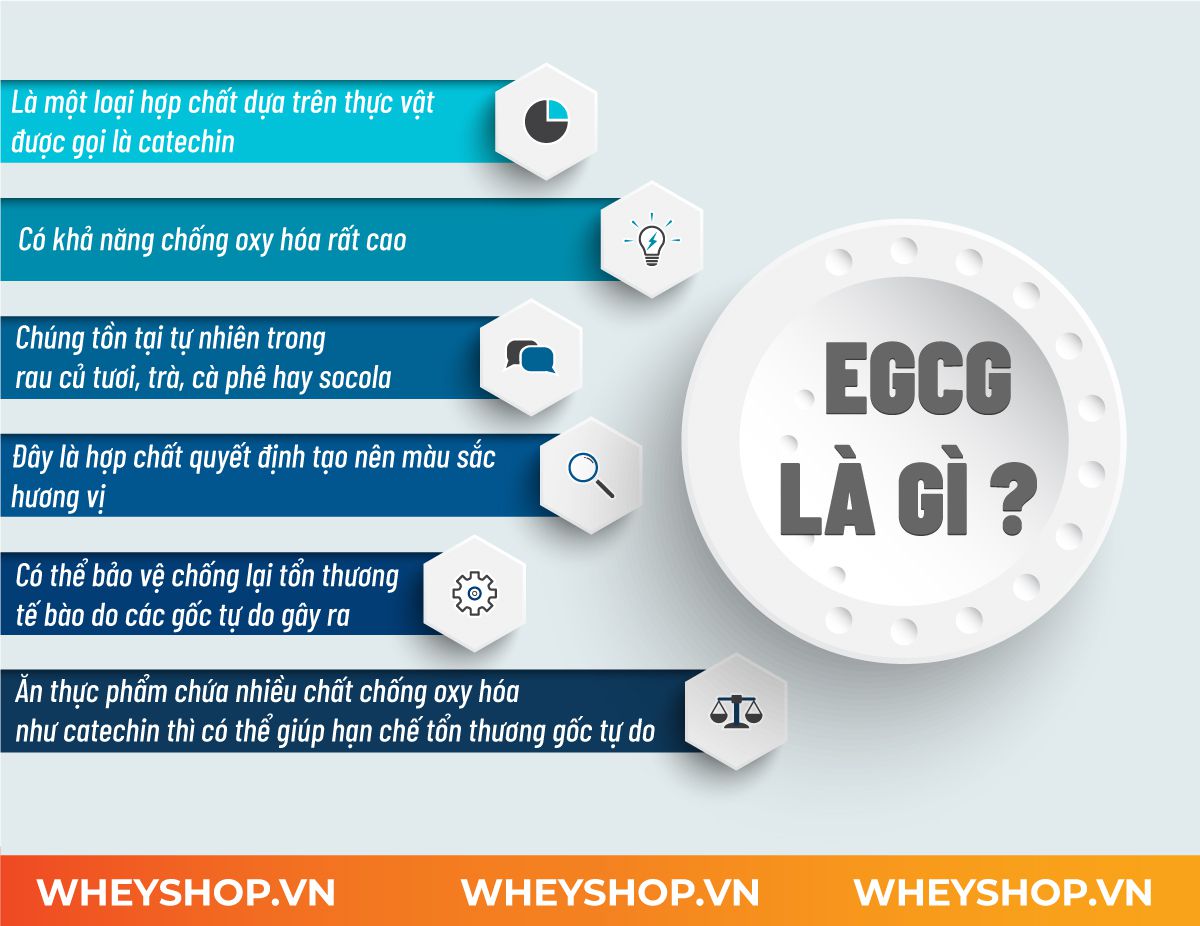 Là một loại hợp chất dựa trên thực vật được gọi là catechin

Có khả năng chống oxy hóa rất cao

Chúng tồn tại tự nhiên trong rau củ tươi, trà, cà phê hay socola

Đây là hợp chất quyết định tạo nên màu sắc hương vị

Có thể bảo vệ chống lại tổn thương tế bào do các gốc tự do gây ra

Ăn thực phẩm chứa nhiều chất chống oxy hóa như catechin thì có thể giúp hạn chế tổn thương gốc tự do

EGCG LÀ GÌ ?

WHEYSHOP.VN WHEYSHOP.VN WHEYSHOP.VN